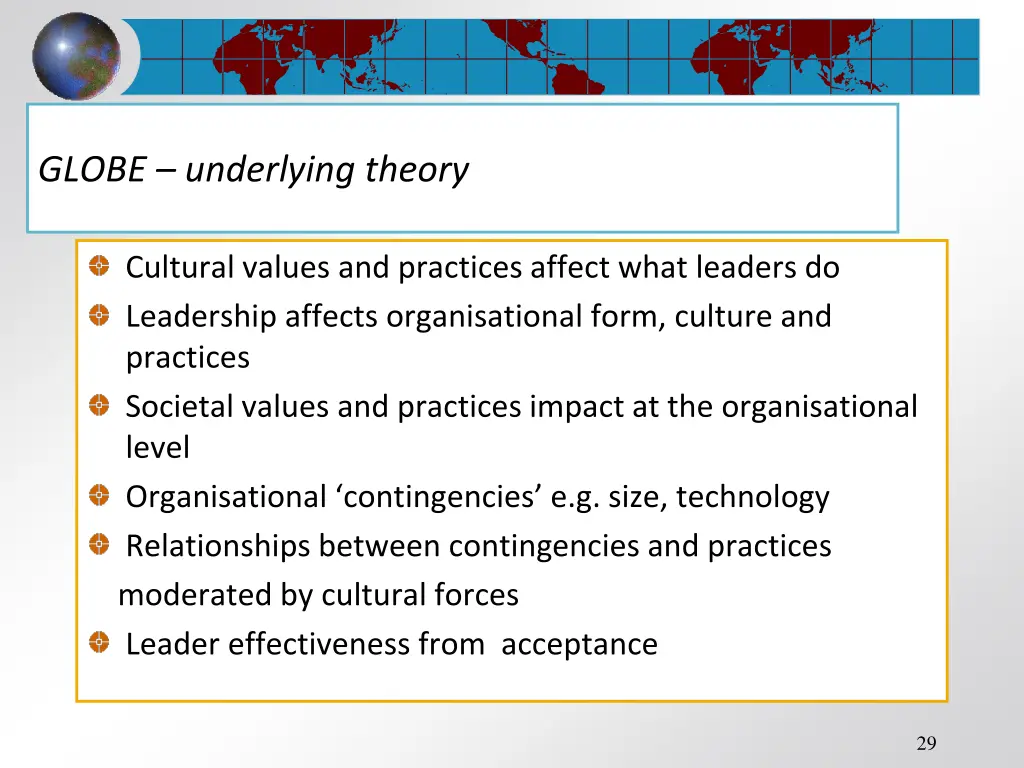 GLOBE – underlying theory

Cultural values and practices affect what leaders do

Leadership affects organisational form, culture and practices

Societal values and practices impact at the organisational level

Organisational ‘contingencies’ e.g. size, technology

Relationships between contingencies and practices moderated by cultural forces

Leader effectiveness from acceptance

29